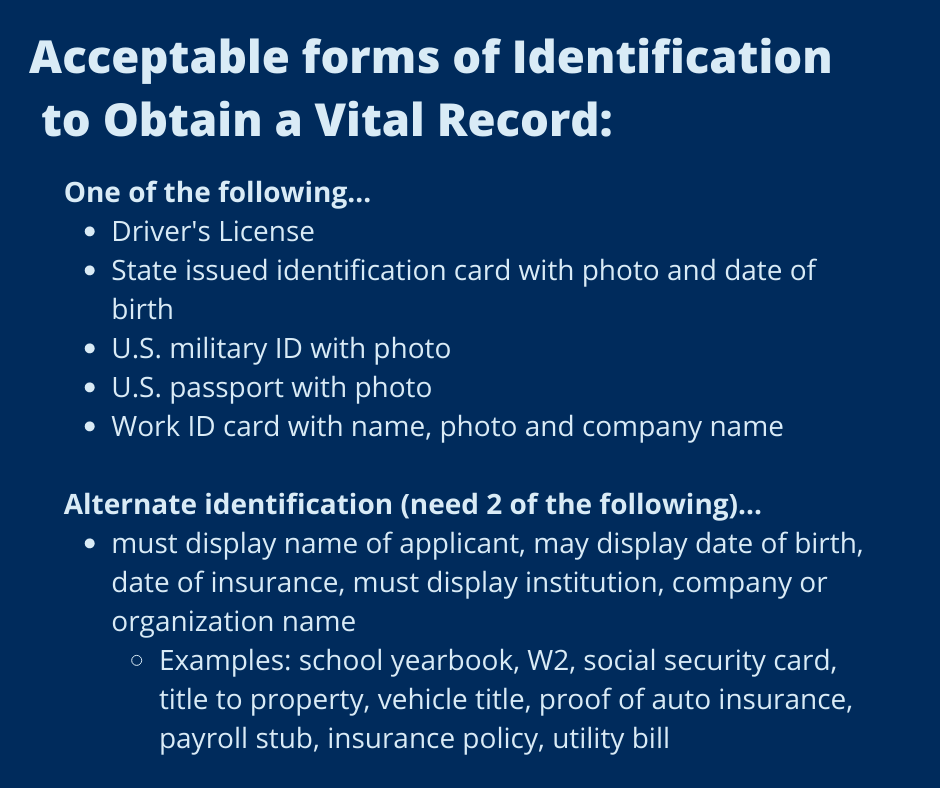 Acceptable forms of Identification to Obtain a Vital Record:

One of the following...

- Driver's License
- State issued identification card with photo and date of birth
- U.S. military ID with photo
- U.S. passport with photo
- Work ID card with name, photo and company name

Alternate identification (need 2 of the following)...

- must display name of applicant, may display date of birth, date of insurance, must display institution, company or organization name
  - Examples: school yearbook, W2, social security card, title to property, vehicle title, proof of auto insurance, payroll stub, insurance policy, utility bill